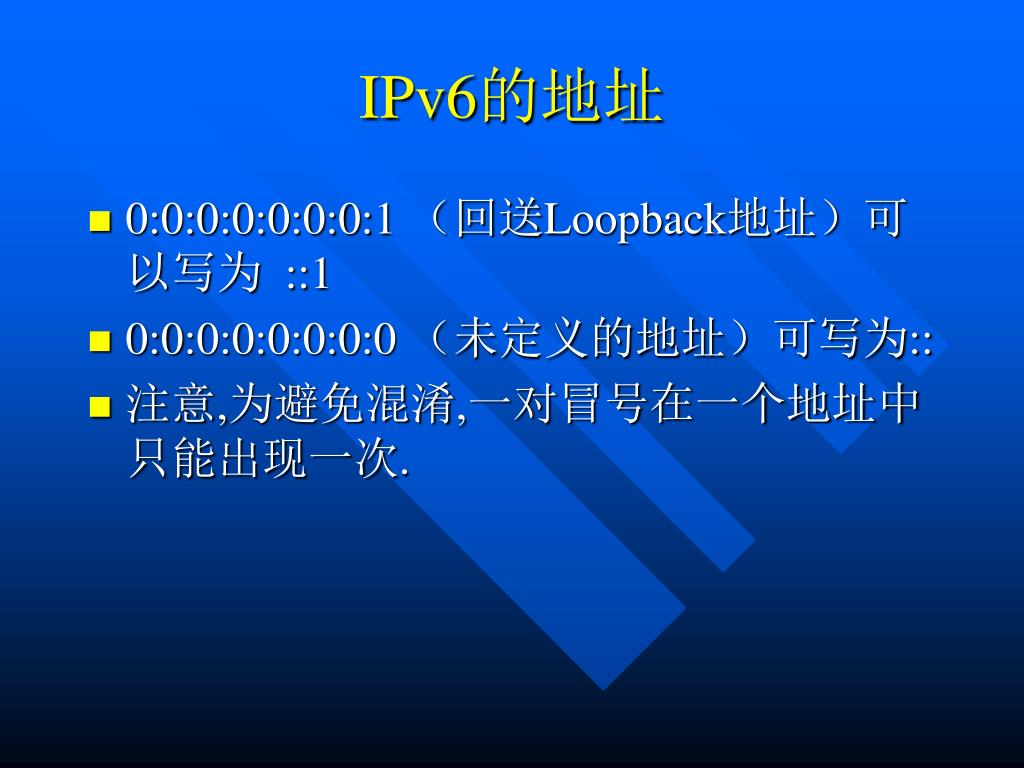 IPv6的地址

0:0:0:0:0:0:0:1 （回送Loopback地址）可以写为 ::1

0:0:0:0:0:0:0:0 （未定义的地址）可写为::

注意,为避免混淆,一对冒号在一个地址中只能出现一次.